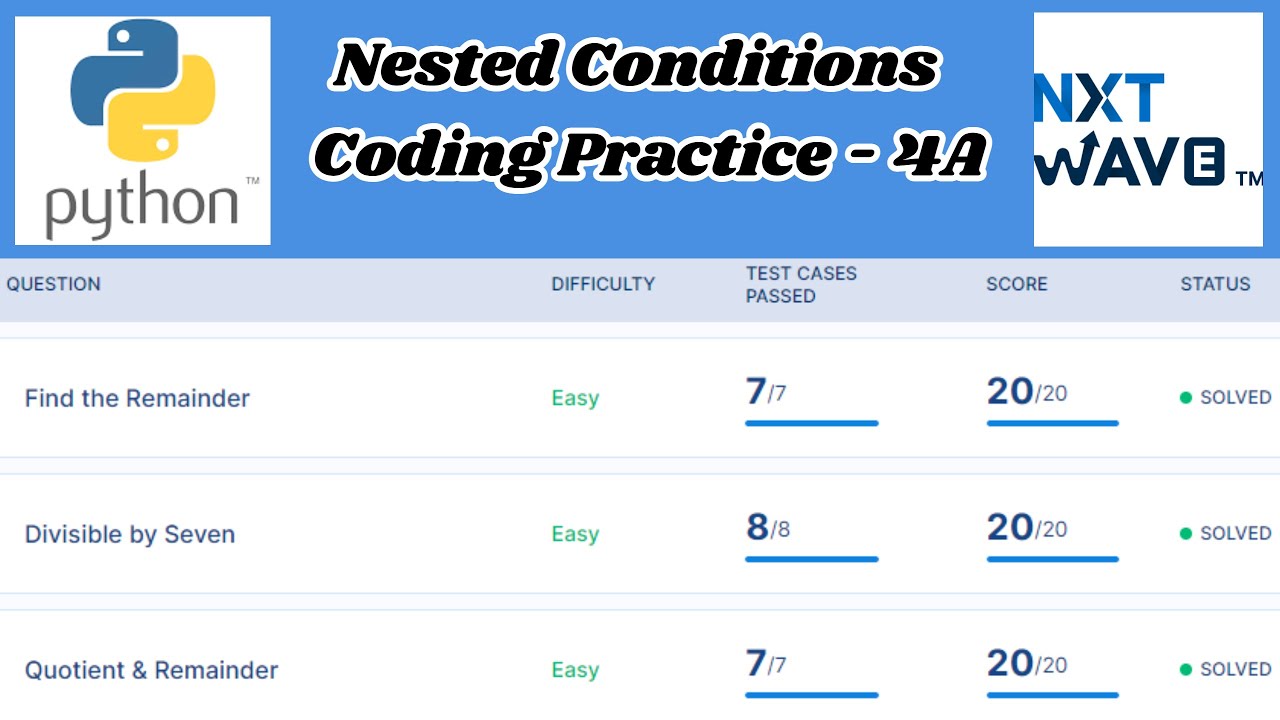 python™

Nested Conditions
Coding Practice - 4A

NXT WAVE™

| QUESTION | DIFFICULTY | TEST CASES PASSED | SCORE | STATUS |
|---|---|---|---|---|
| Find the Remainder | Easy | 7/7 | 20/20 | SOLVED |
| Divisible by Seven | Easy | 8/8 | 20/20 | SOLVED |
| Quotient & Remainder | Easy | 7/7 | 20/20 | SOLVED |